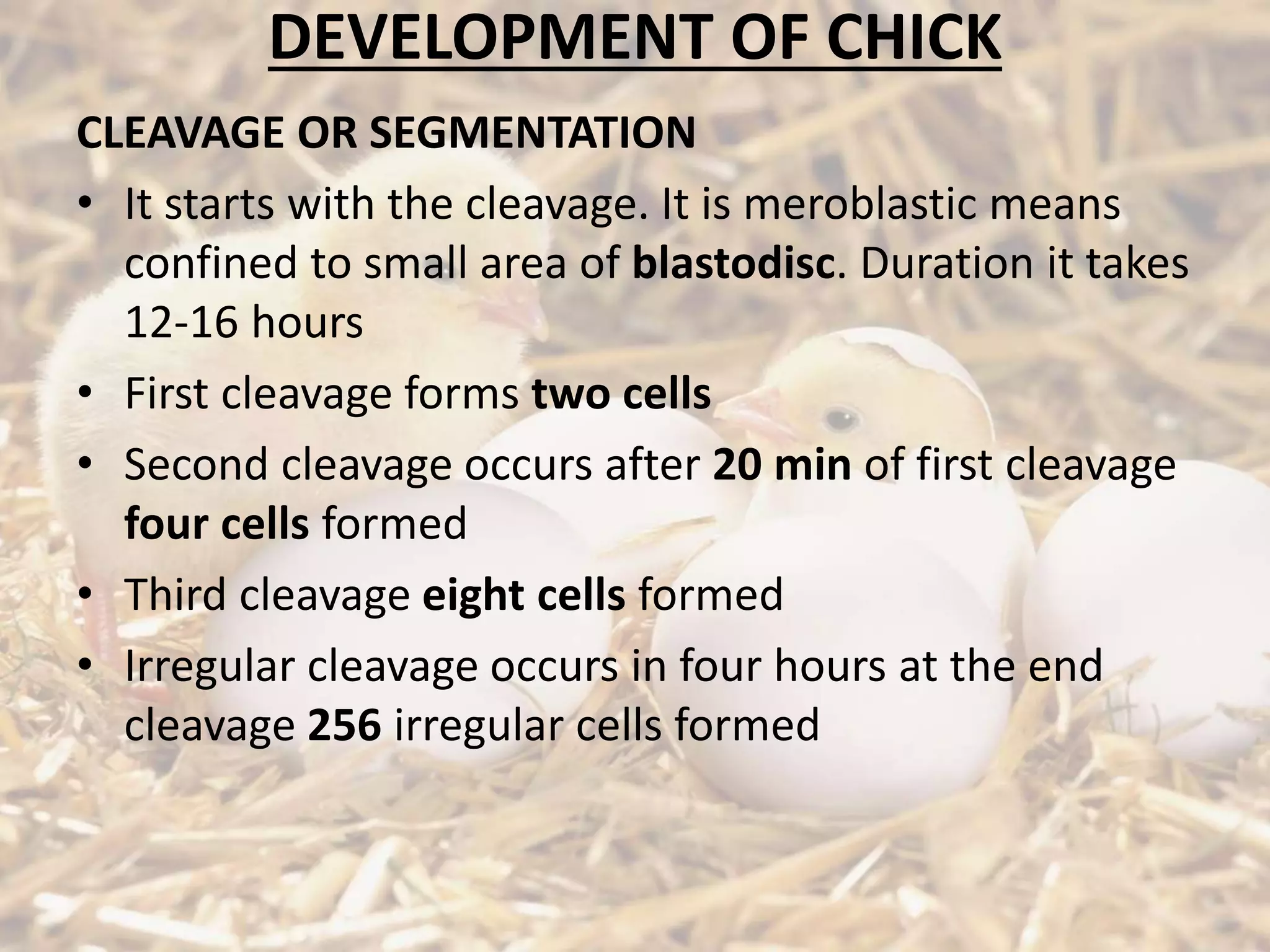 DEVELOPMENT OF CHICK

CLEAVAGE OR SEGMENTATION

• It starts with the cleavage. It is meroblastic means confined to small area of blastodisc. Duration it takes 12-16 hours

• First cleavage forms two cells

• Second cleavage occurs after 20 min of first cleavage four cells formed

• Third cleavage eight cells formed

• Irregular cleavage occurs in four hours at the end cleavage 256 irregular cells formed